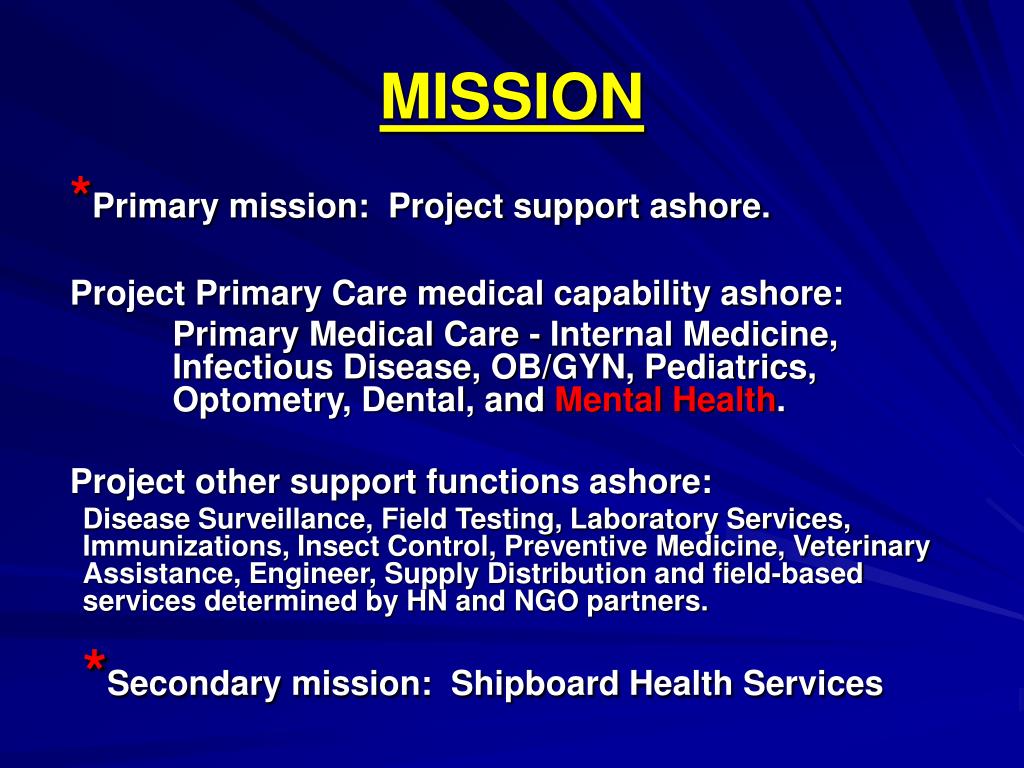 MISSION

*Primary mission:  Project support ashore.

Project Primary Care medical capability ashore:

Primary Medical Care - Internal Medicine, Infectious Disease, OB/GYN, Pediatrics, Optometry, Dental, and Mental Health.

Project other support functions ashore:

Disease Surveillance, Field Testing, Laboratory Services, Immunizations, Insect Control, Preventive Medicine, Veterinary Assistance, Engineer, Supply Distribution and field-based services determined by HN and NGO partners.

*Secondary mission:  Shipboard Health Services